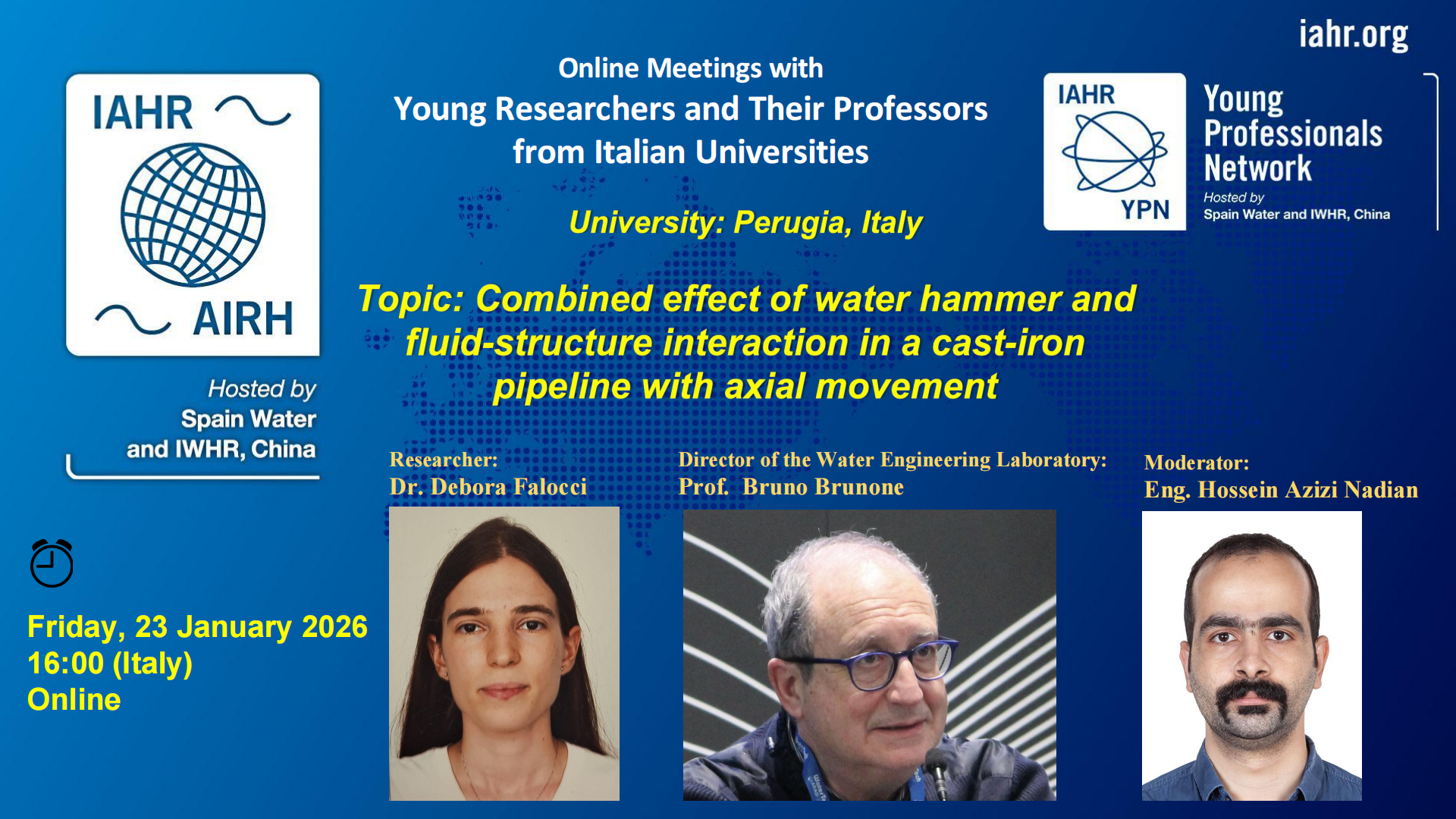 iahr.org

IAHR
AIRH

Hosted by
Spain Water
and IWHR, China

Online Meetings with
Young Researchers and Their Professors
from Italian Universities

University: Perugia, Italy

IAHR
YPN

Young Professionals Network
Hosted by
Spain Water and IWHR, China

Topic: Combined effect of water hammer and fluid-structure interaction in a cast-iron pipeline with axial movement

Researcher:
Dr. Debora Falocci

Director of the Water Engineering Laboratory:
Prof. Bruno Brunone

Moderator:
Eng. Hossein Azizi Nadian

Friday, 23 January 2026
16:00 (Italy)
Online